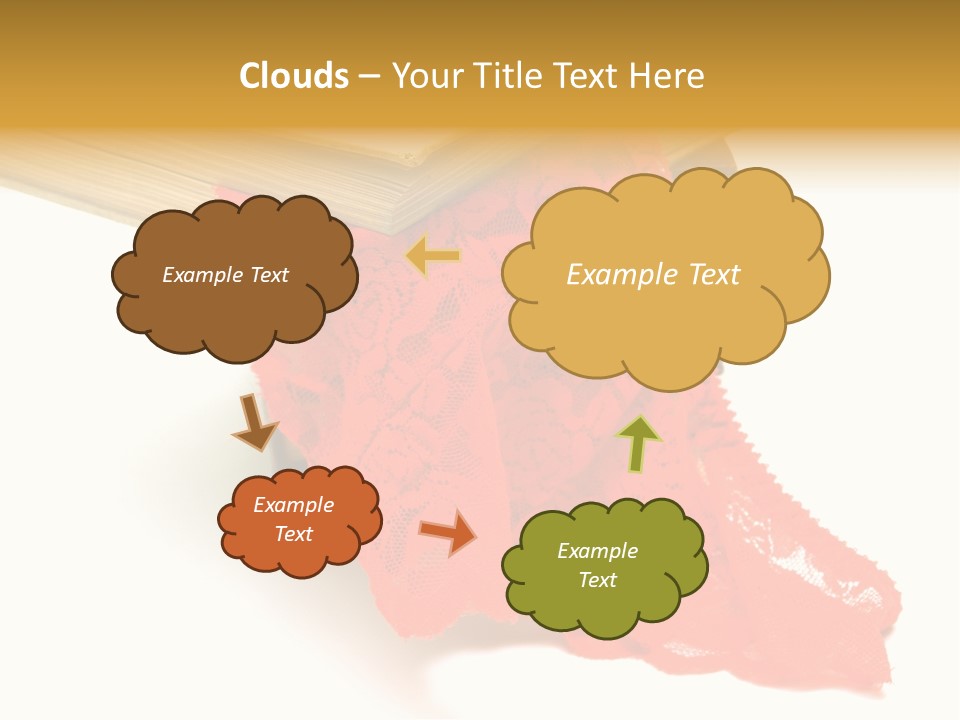 Clouds – Your Title Text Here

Example Text

Example Text

Example Text

Example Text